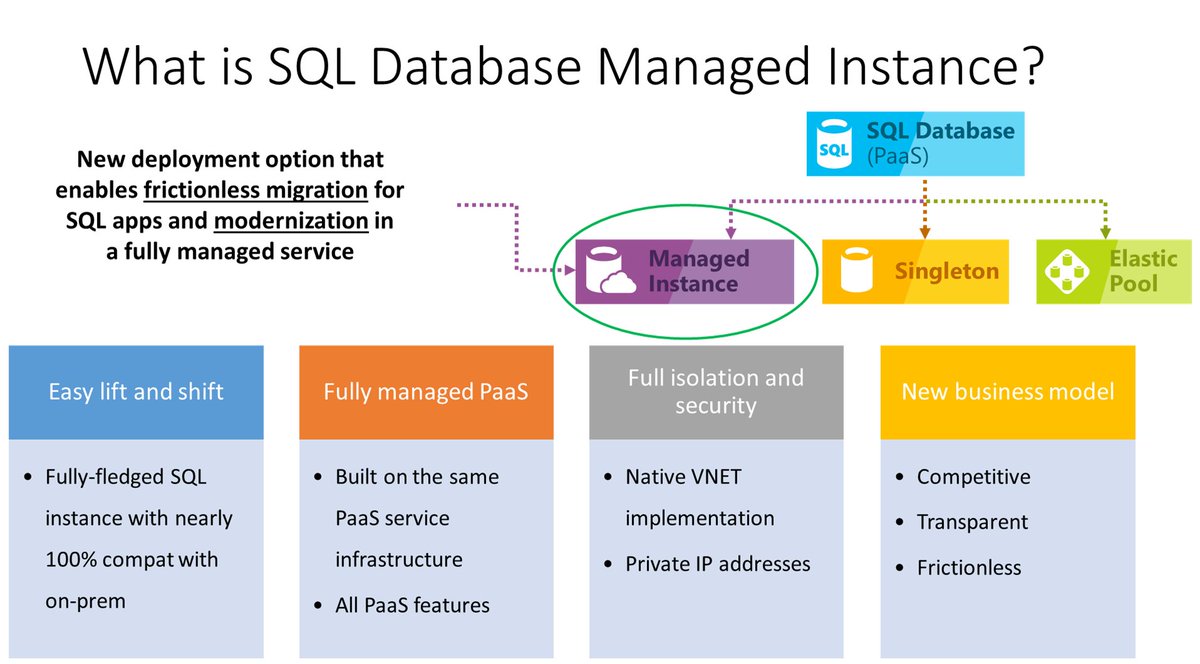 What is SQL Database Managed Instance?

New deployment option that enables frictionless migration for SQL apps and modernization in a fully managed service

SQL

SQL Database
(PaaS)

Managed Instance

Singleton

Elastic Pool

Easy lift and shift

- Fully-fledged SQL instance with nearly 100% compat with on-prem

Fully managed PaaS

- Built on the same PaaS service infrastructure
- All PaaS features

Full isolation and security

- Native VNET implementation
- Private IP addresses

New business model

- Competitive
- Transparent
- Frictionless